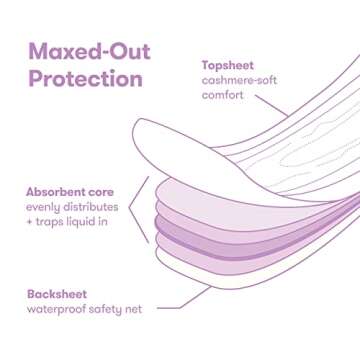 Maxed-Out Protection

Topsheet
cashmere-soft comfort

Absorbent core
evenly distributes + traps liquid in

Backsheet
waterproof safety net